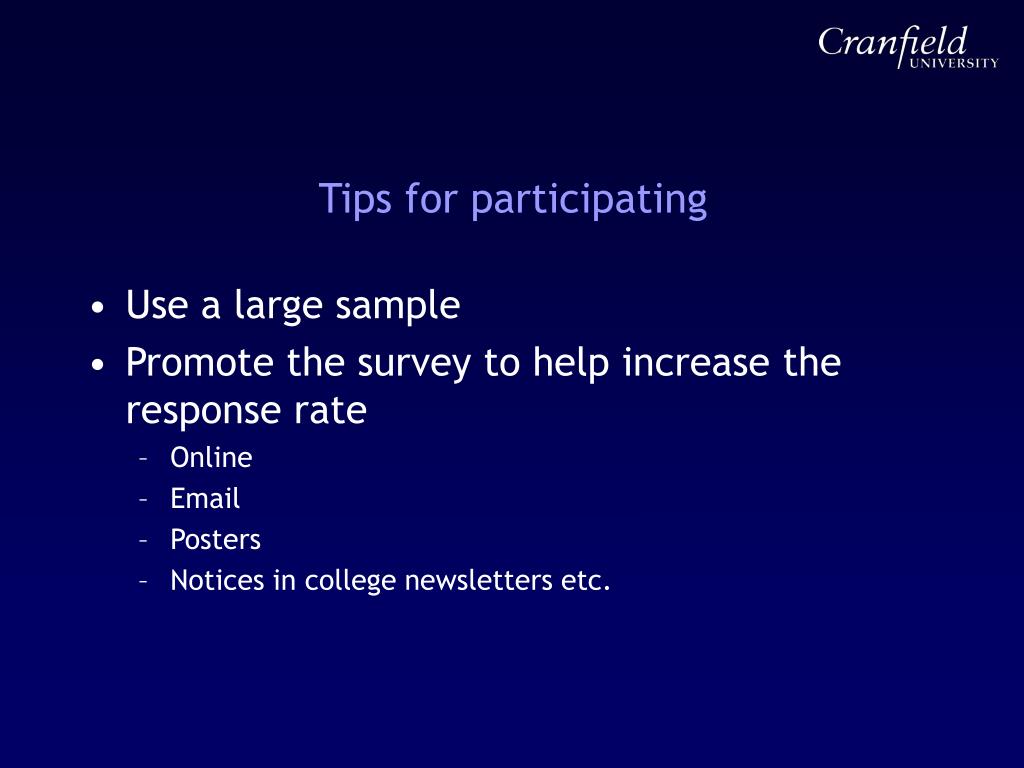 Cranfield
UNIVERSITY

Tips for participating

• Use a large sample
• Promote the survey to help increase the response rate
– Online
– Email
– Posters
– Notices in college newsletters etc.